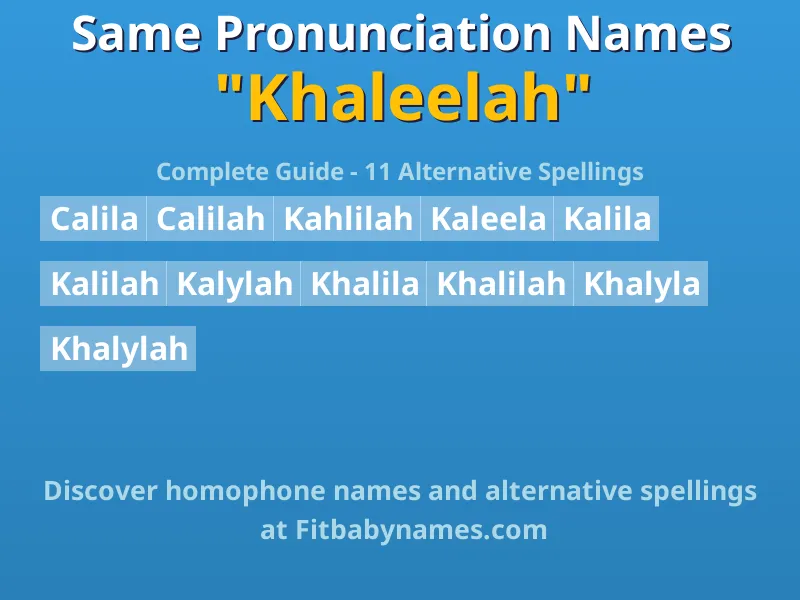 Same Pronunciation Names
"Khaleelah"

Complete Guide - 11 Alternative Spellings

Calila Calilah Kahlilah Kaleela Kalila

Kalilah Kalylah Khalila Khalilah Khalyla

Khalylah

Discover homophone names and alternative spellings at Fitbabynames.com